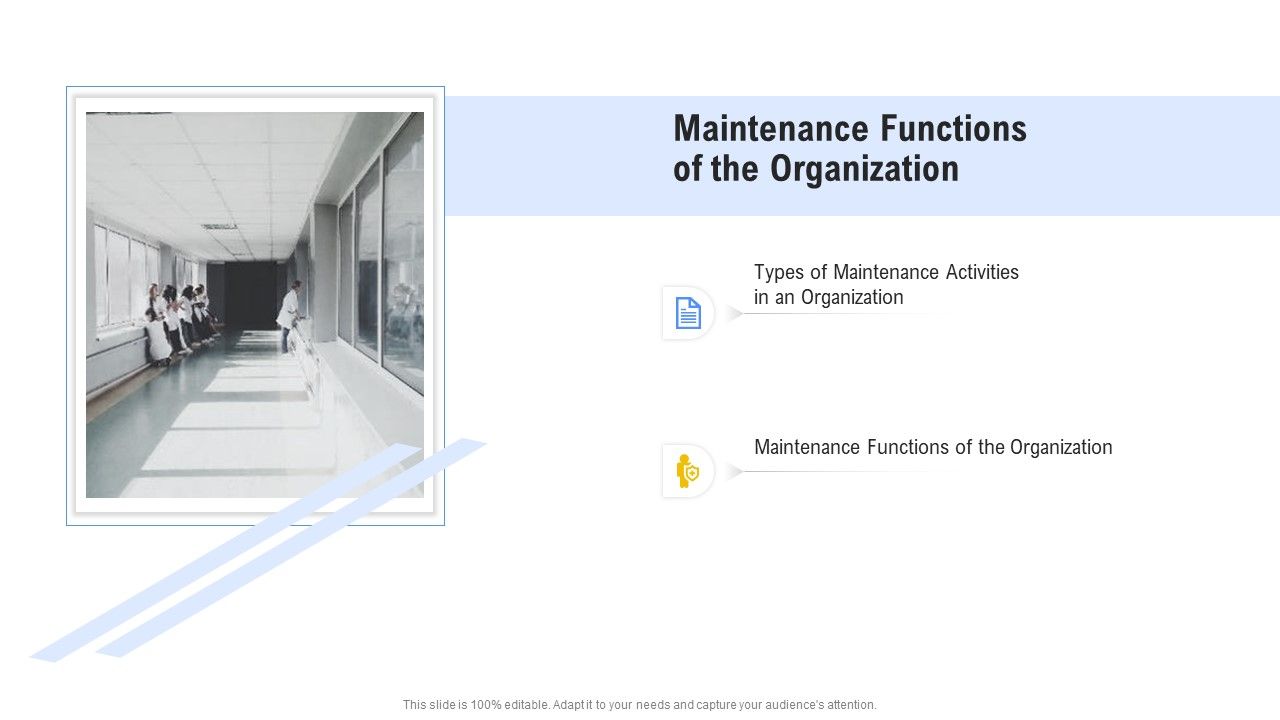 Maintenance Functions of the Organization

Types of Maintenance Activities in an Organization

Maintenance Functions of the Organization

This slide is 100% editable. Adapt it to your needs and capture your audience's attention.